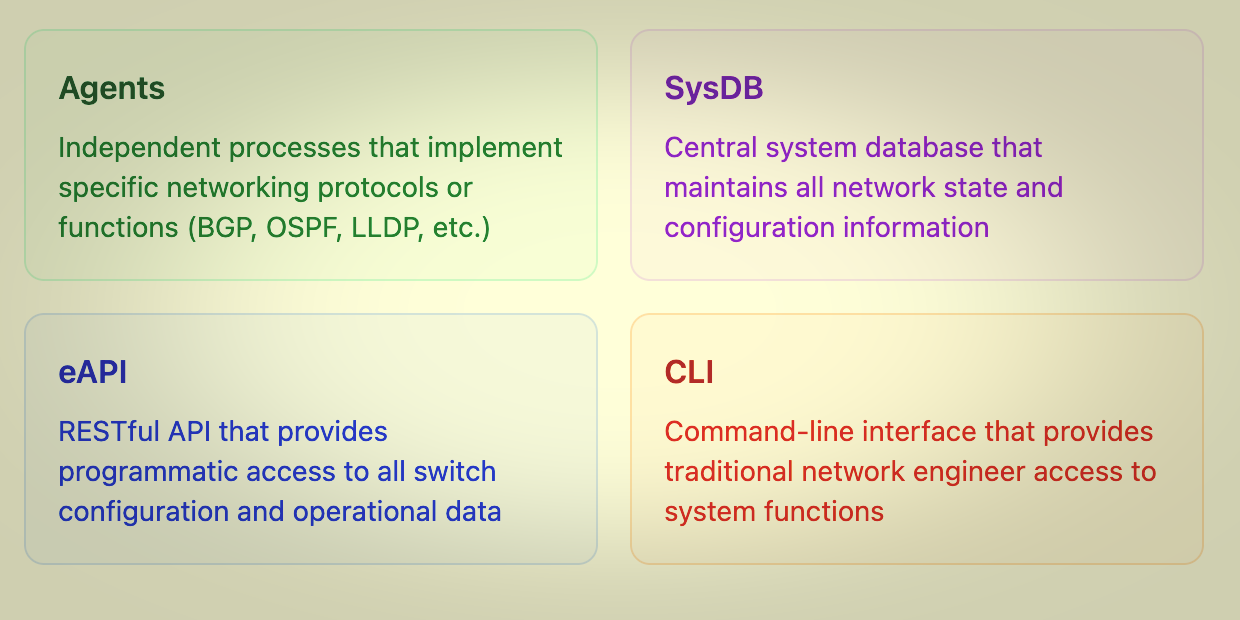 Agents

Independent processes that implement specific networking protocols or functions (BGP, OSPF, LLDP, etc.)

SysDB

Central system database that maintains all network state and configuration information

eAPI

RESTful API that provides programmatic access to all switch configuration and operational data

CLI

Command-line interface that provides traditional network engineer access to system functions